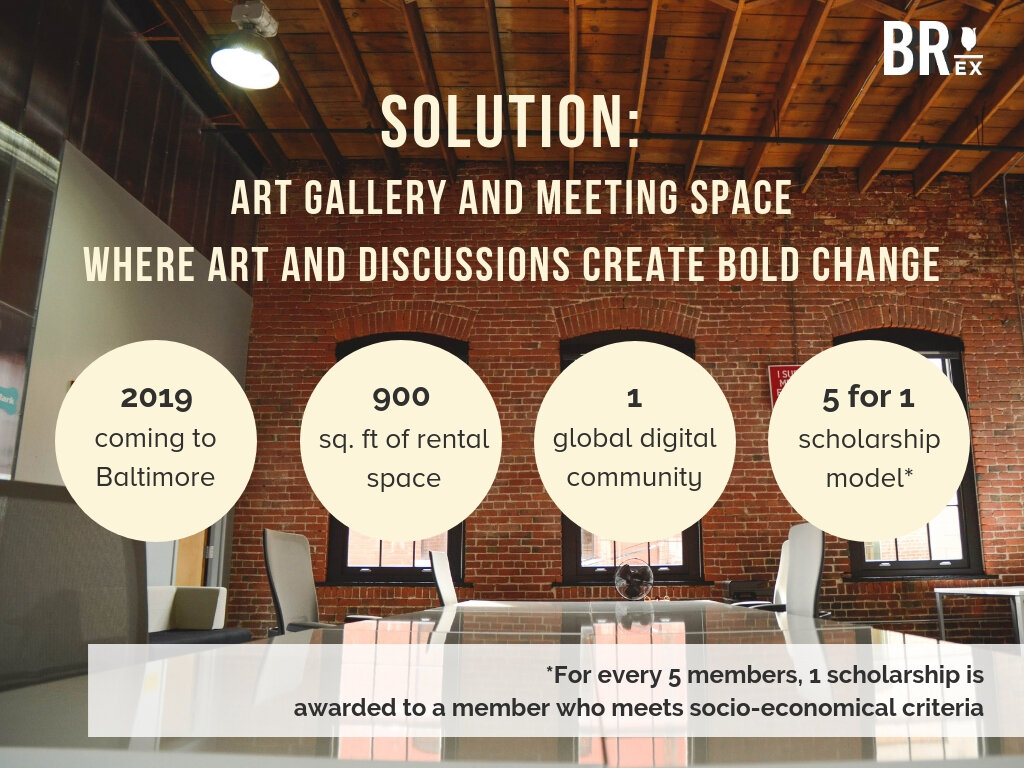 BR EX

SOLUTION:

ART GALLERY AND MEETING SPACE

WHERE ART AND DISCUSSIONS CREATE BOLD CHANGE

2019
coming to Baltimore

900
sq. ft of rental space

1
global digital community

5 for 1
scholarship model*

*For every 5 members, 1 scholarship is awarded to a member who meets socio-economical criteria